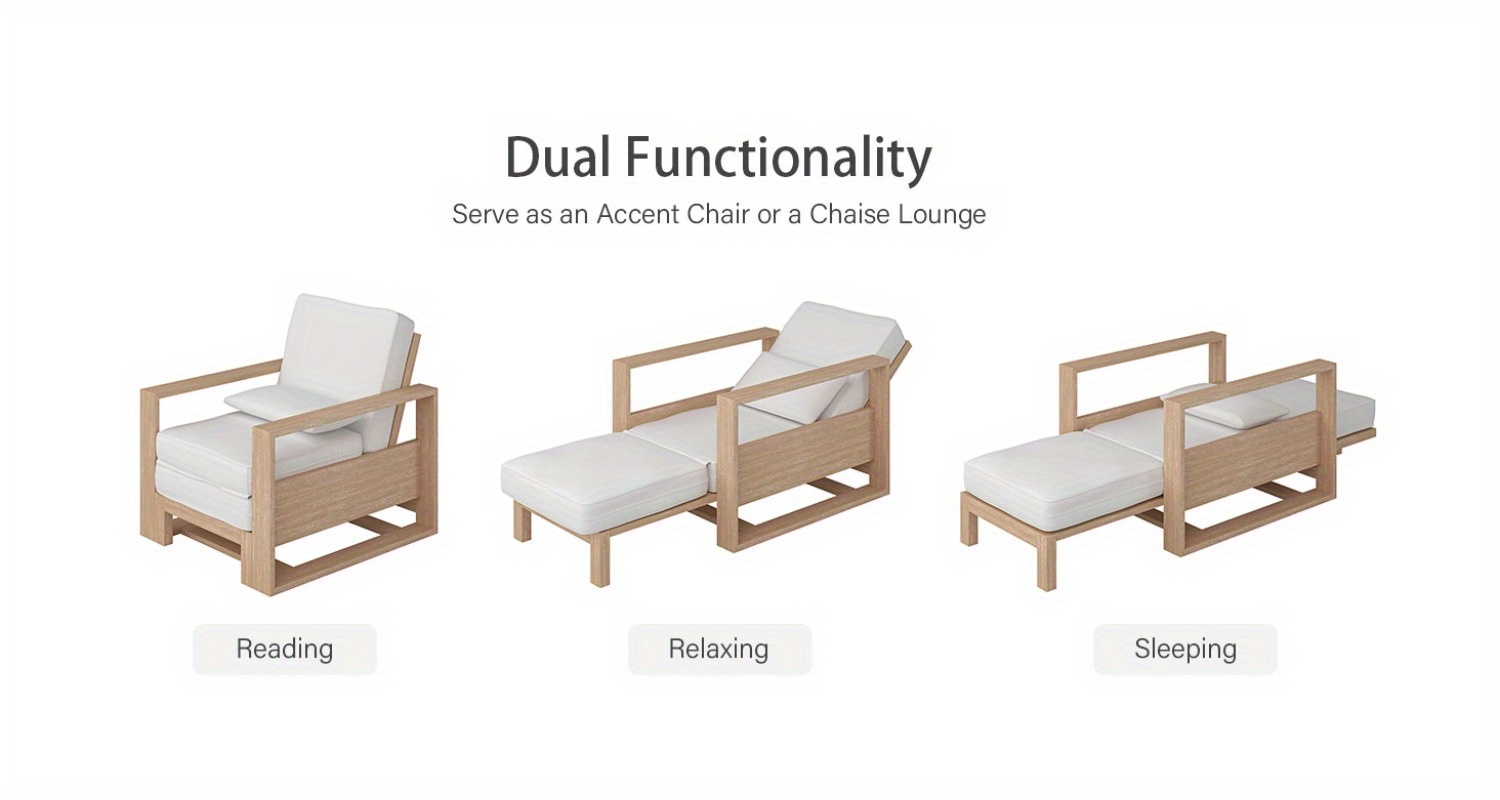 Dual Functionality

Serve as an Accent Chair or a Chaise Lounge

Reading

Relaxing

Sleeping